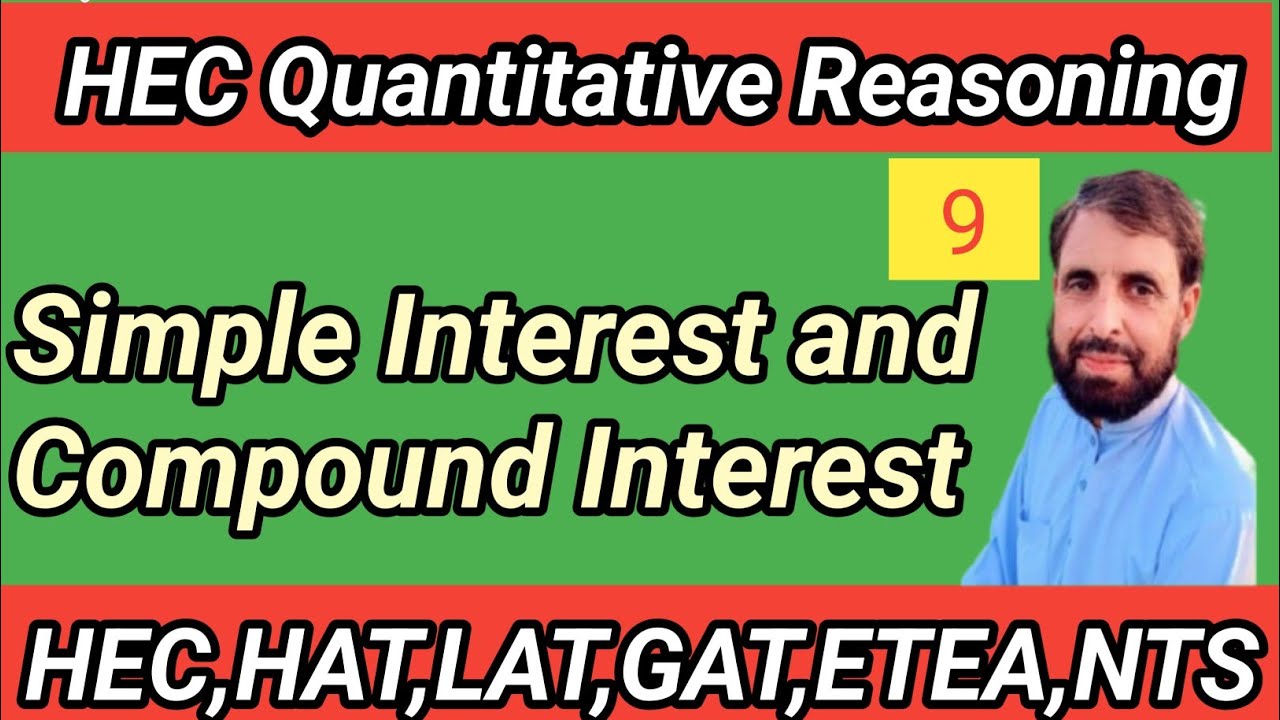 HEC Quantitative Reasoning

9

Simple Interest and Compound Interest

HEC,HAT,LAT,GAT,ETEA,NTS